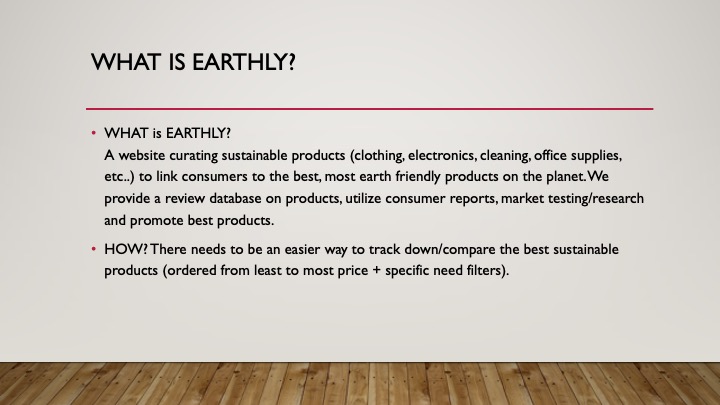 WHAT IS EARTHLY?

• WHAT is EARTHLY?
A website curating sustainable products (clothing, electronics, cleaning, office supplies, etc..) to link consumers to the best, most earth friendly products on the planet. We provide a review database on products, utilize consumer reports, market testing/research and promote best products.

• HOW? There needs to be an easier way to track down/compare the best sustainable products (ordered from least to most price + specific need filters).